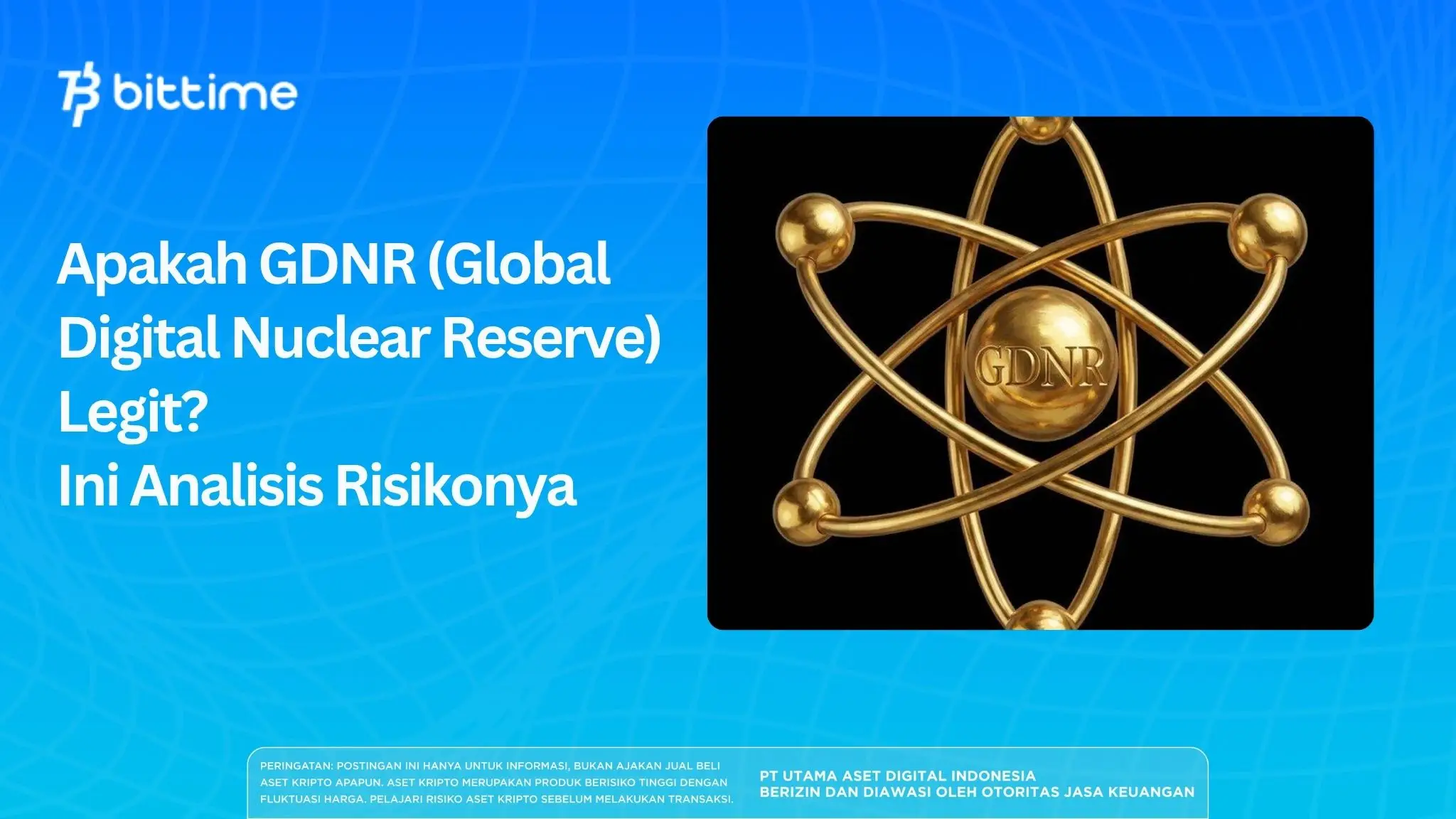 bittime

Apakah GDNR (Global Digital Nuclear Reserve) Legit?
Ini Analisis Risikonya

GDNR

PERINGATAN: POSTINGAN INI HANYA UNTUK INFORMASI, BUKAN AJAKAN JUAL BELI ASET KRIPTO APAPUN. ASET KRIPTO MERUPAKAN PRODUK BERISIKO TINGGI DENGAN FLUKTUASI HARGA. PELAJARI RISIKO ASET KRIPTO SEBELUM MELAKUKAN TRANSAKSI.

PT UTAMA ASET DIGITAL INDONESIA
BERIZIN DAN DIAWASI OLEH OTORITAS JASA KEUANGAN